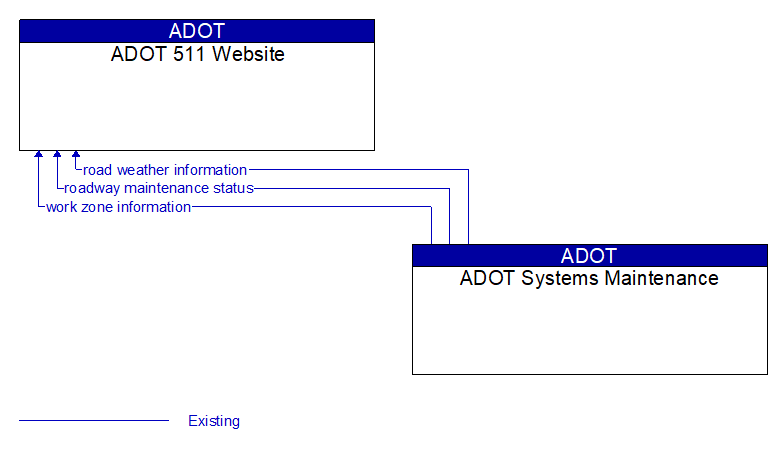 ADOT
ADOT 511 Website

road weather information
roadway maintenance status
work zone information

ADOT
ADOT Systems Maintenance

Existing